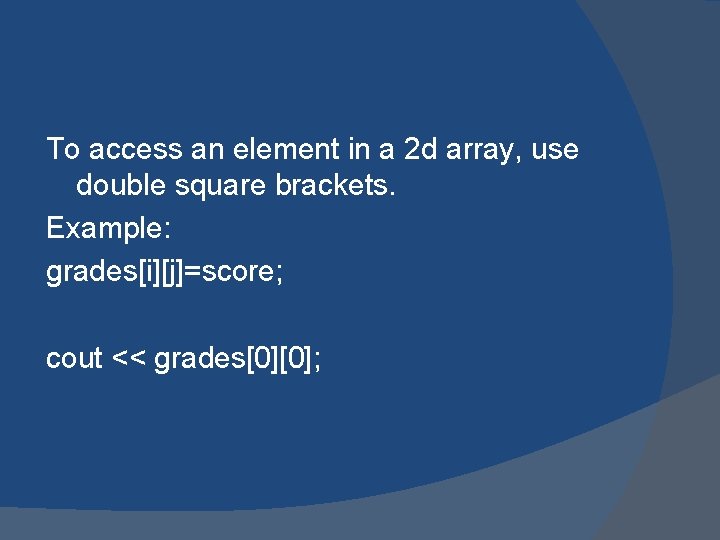 To access an element in a 2d array, use double square brackets.

Example:

grades[i][j]=score;

cout << grades[0][0];